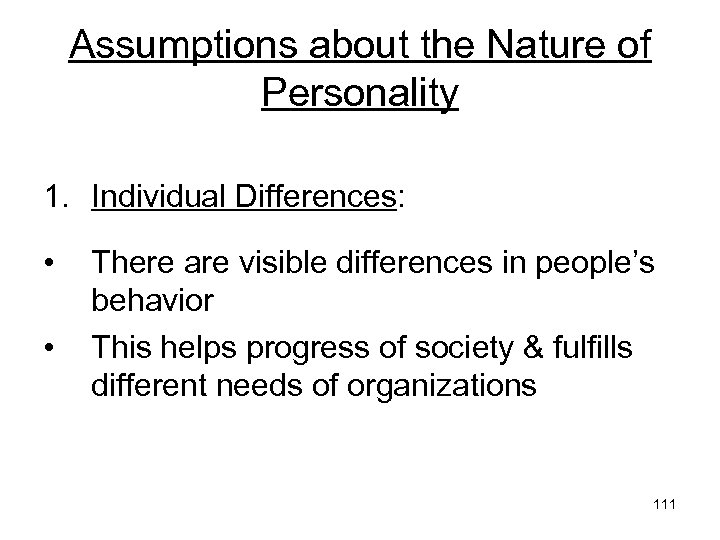 Assumptions about the Nature of Personality

1. Individual Differences:

• There are visible differences in people's behavior
• This helps progress of society & fulfills different needs of organizations

111